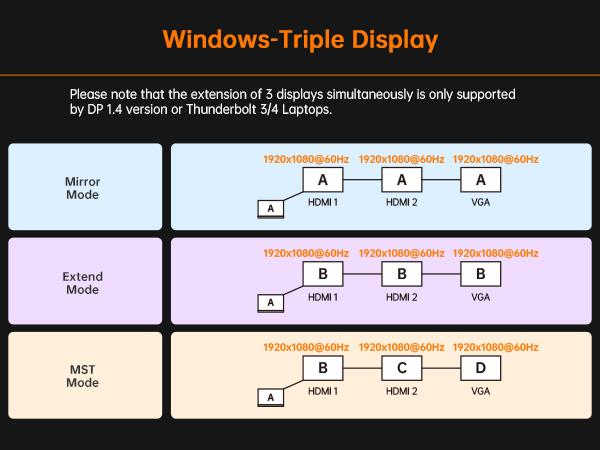 Windows-Triple Display

Please note that the extension of 3 displays simultaneously is only supported by DP 1.4 version or Thunderbolt 3/4 Laptops.

Mirror Mode

1920x1080@60Hz 1920x1080@60Hz 1920x1080@60Hz

A A A

A

HDMI 1 HDMI 2 VGA

Extend Mode

1920x1080@60Hz 1920x1080@60Hz 1920x1080@60Hz

B B B

A

HDMI 1 HDMI 2 VGA

MST Mode

1920x1080@60Hz 1920x1080@60Hz 1920x1080@60Hz

B C D

A

HDMI 1 HDMI 2 VGA